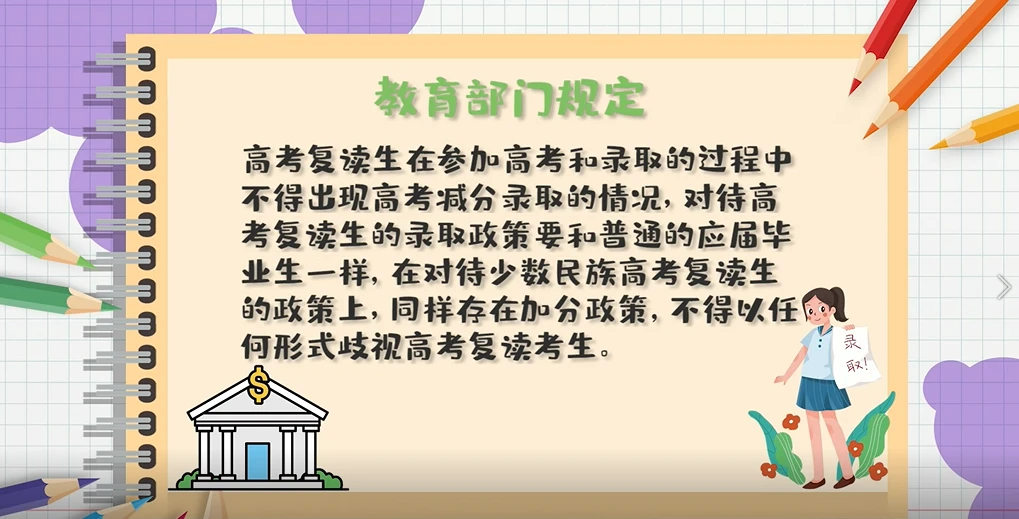 教育部门规定

高考复读生在参加高考和录取的过程中不得出现高考减分录取的情况，对待高考复读生的录取政策要和普通的应届毕业生一样，在对待少数民族高考复读生的政策上，同样存在加分政策，不得以任何形式歧视高考复读考生。

$

录取!